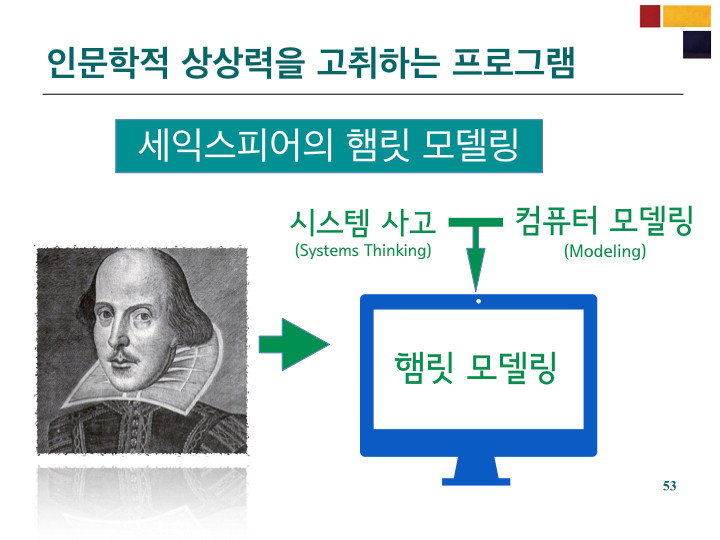 인문학적 상상력을 고취하는 프로그램

세익스피어의 햄릿 모델링

시스템 사고
(Systems Thinking)

컴퓨터 모델링
(Modeling)

햄릿 모델링

53